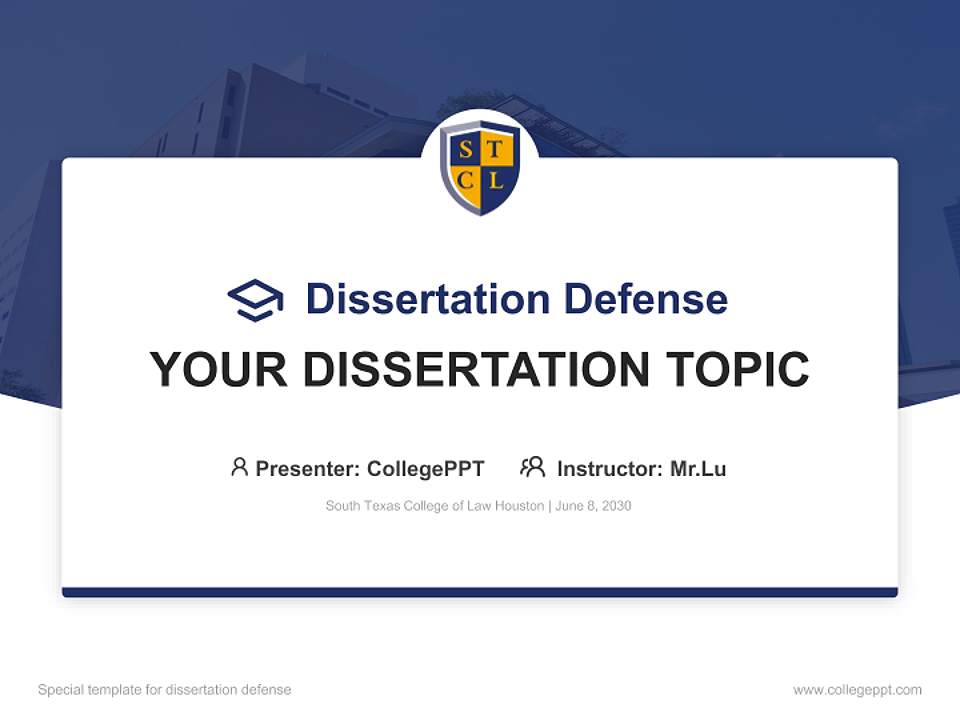 S T
C L

Dissertation Defense

YOUR DISSERTATION TOPIC

Presenter: CollegePPT Instructor: Mr.Lu

South Texas College of Law Houston | June 8, 2030

Special template for dissertation defense

www.collegeppt.com